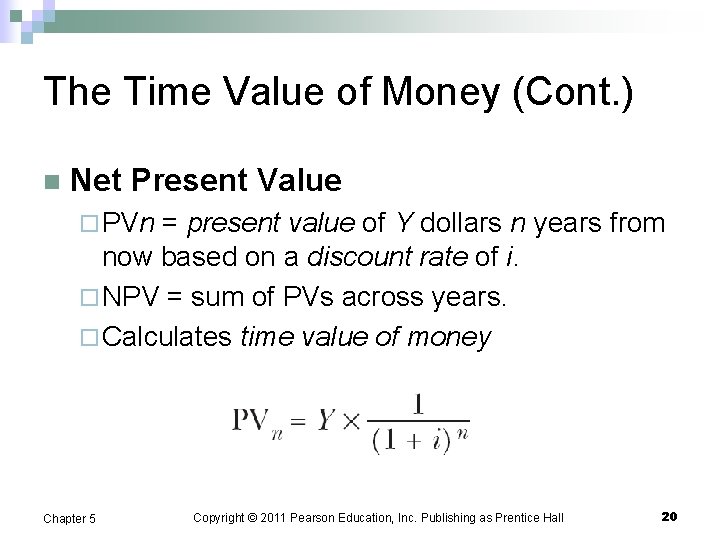 The Time Value of Money (Cont.)

Net Present Value

PVn = present value of Y dollars n years from now based on a discount rate of i.

NPV = sum of PVs across years.

Calculates time value of money

$PV_n = Y \times \frac{1}{(1+i)^n}$

Chapter 5

Copyright © 2011 Pearson Education, Inc. Publishing as Prentice Hall

20